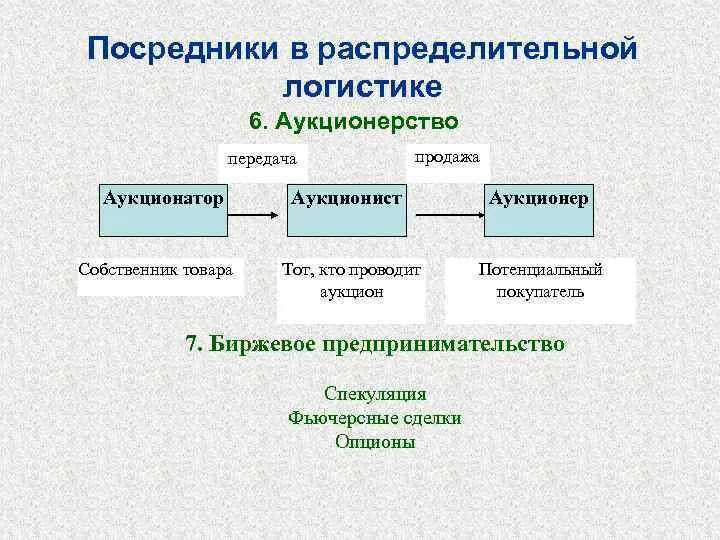 Посредники в распределительной логистике

6. Аукционерство

передача

продажа

Аукционатор

Аукционист

Аукционер

Собственник товара

Тот, кто проводит аукцион

Потенциальный покупатель

7. Биржевое предпринимательство

Спекуляция
Фьючерсные сделки
Опционы